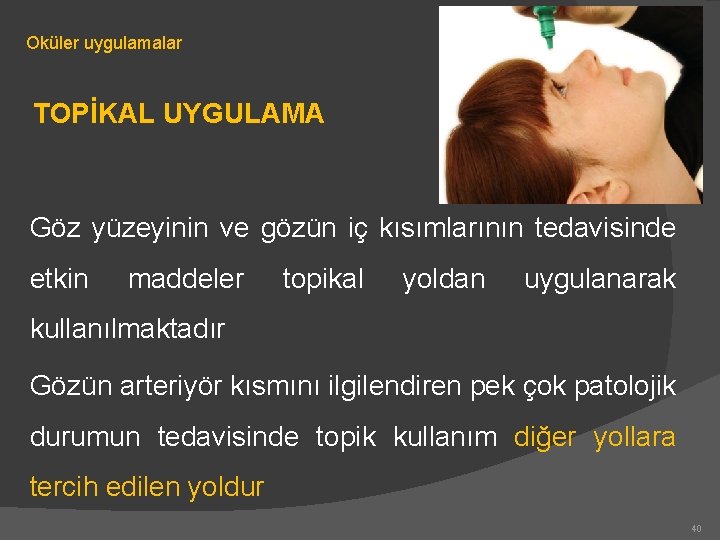 Oküler uygulamalar

TOPİKAL UYGULAMA

Göz yüzeyinin ve gözün iç kısımlarının tedavisinde etkin maddeler topikal yoldan uygulanarak kullanılmaktadır

Gözün arteriyör kısmını ilgilendiren pek çok patolojik durumun tedavisinde topik kullanım diğer yollara tercih edilen yoldur

40